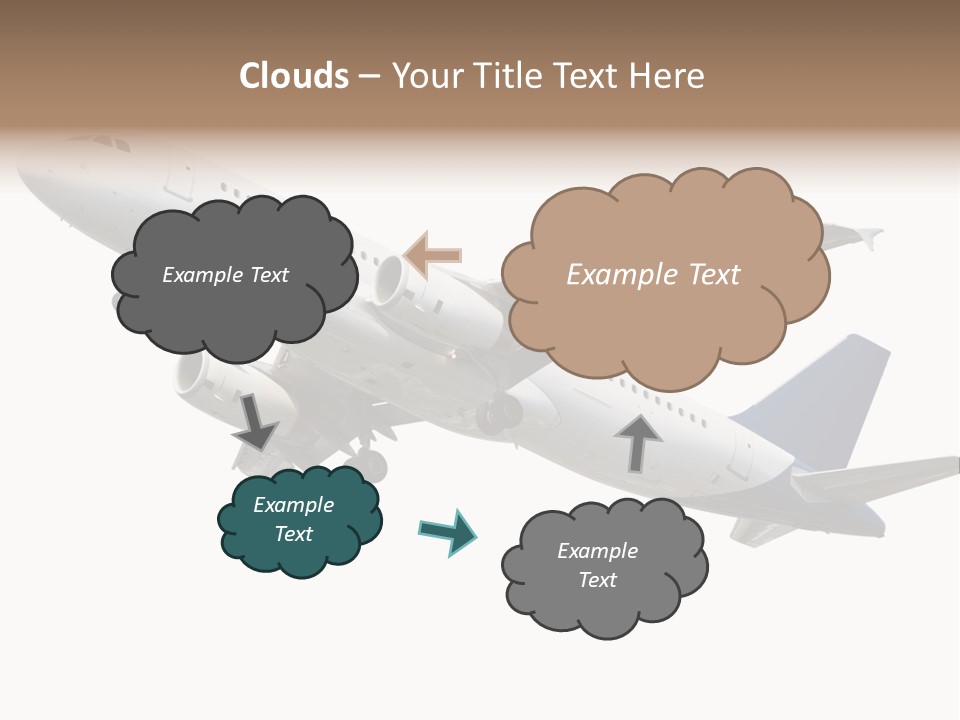 Clouds – Your Title Text Here

Example Text

Example Text

Example Text

Example Text